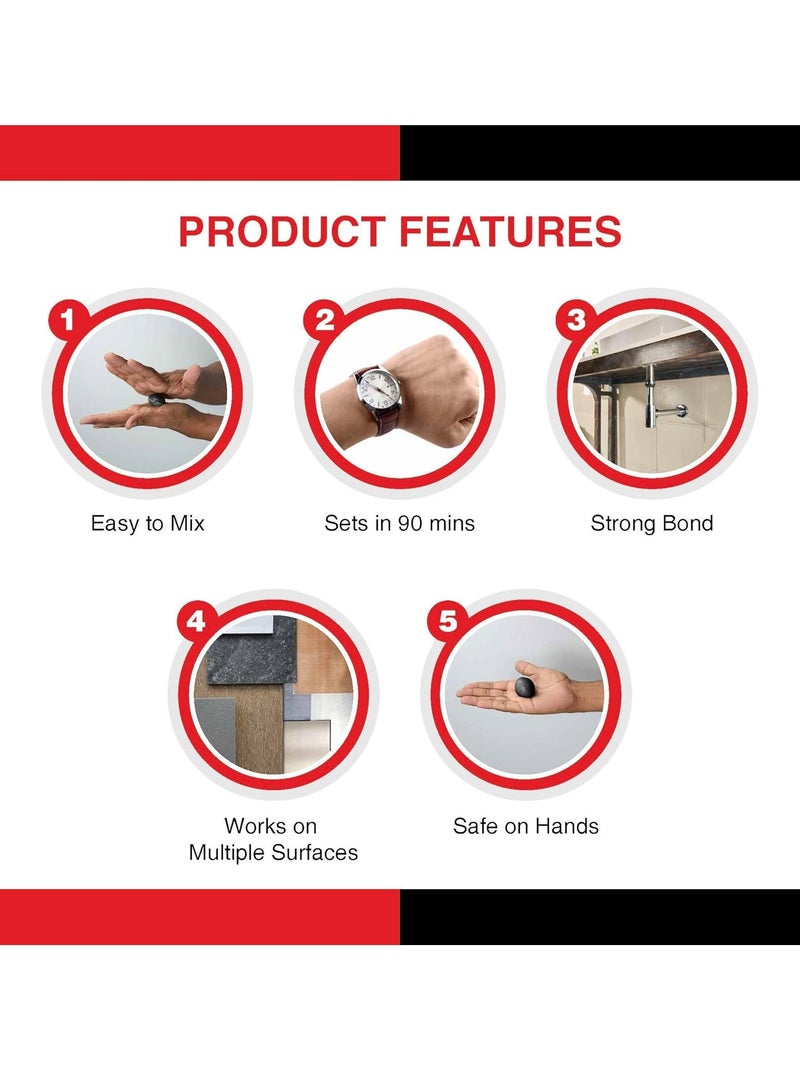 PRODUCT FEATURES

1

Easy to Mix

2

Sets in 90 mins

3

Strong Bond

4

Works on Multiple Surfaces

5

Safe on Hands